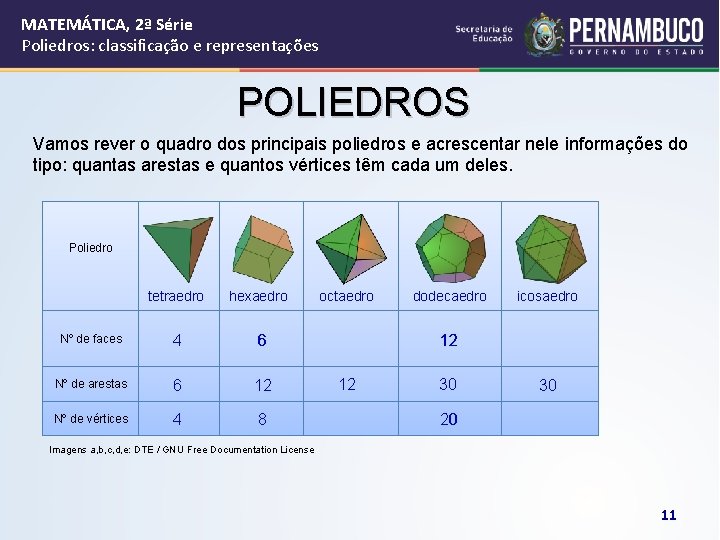 MATEMÁTICA, 2ª Série
Poliedros: classificação e representações

Secretaria de Educação
PERNAMBUCO
GOVERNO DO ESTADO

POLIEDROS

Vamos rever o quadro dos principais poliedros e acrescentar nele informações do tipo: quantas arestas e quantos vértices têm cada um deles.

| Poliedro | tetraedro | hexaedro | octaedro | dodecaedro | icosaedro |
|---|---|---|---|---|---|
| Nº de faces | 4 | 6 | | 12 | |
| Nº de arestas | 6 | 12 | 12 | 30 | 30 |
| Nº de vértices | 4 | 8 | | 20 | |

Imagens a,b,c,d,e: DTE / GNU Free Documentation License

11